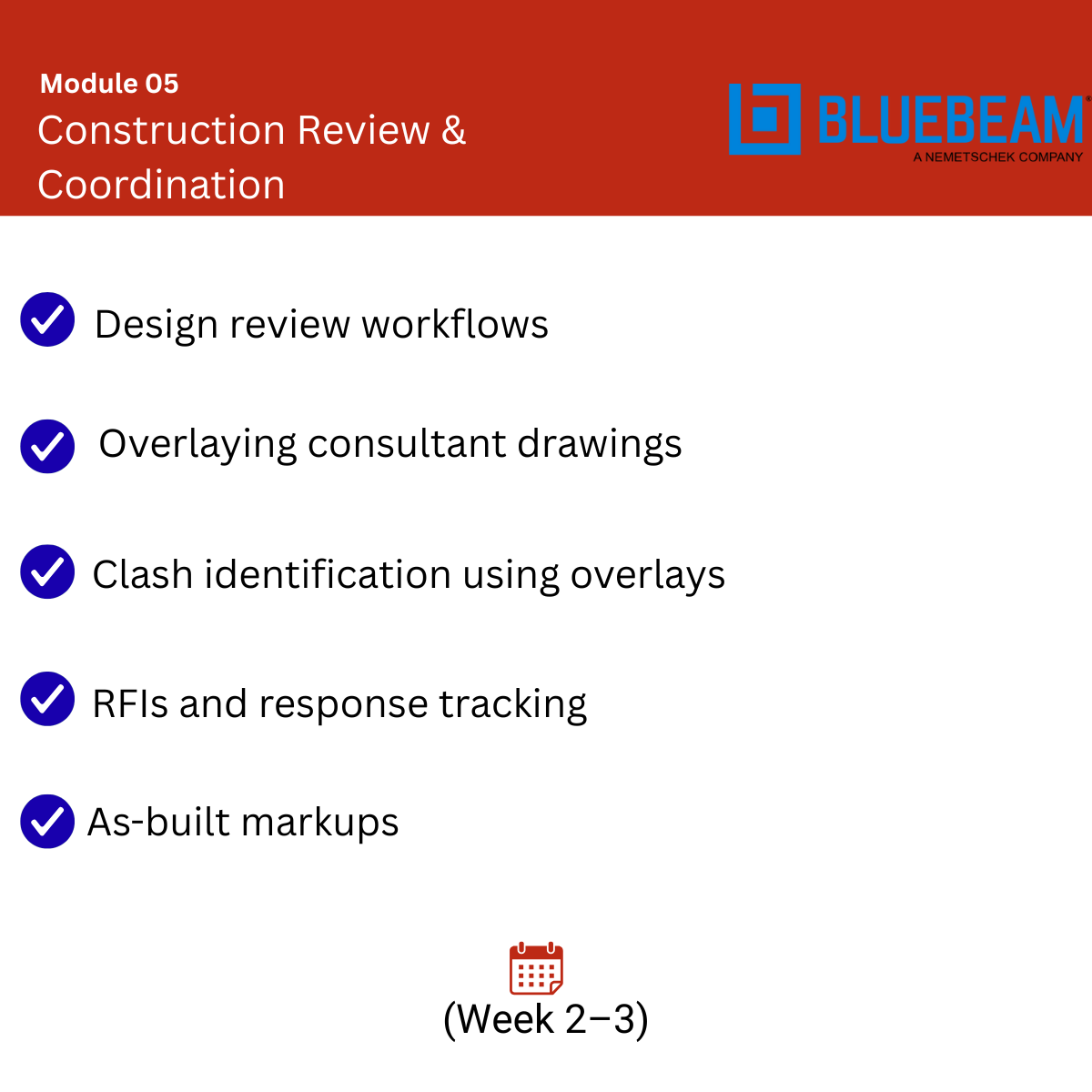 Module 05
Construction Review & Coordination

BLUEBEAM®
A NEMETSCHEK COMPANY

Design review workflows

Overlaying consultant drawings

Clash identification using overlays

RFIs and response tracking

As-built markups

(Week 2–3)